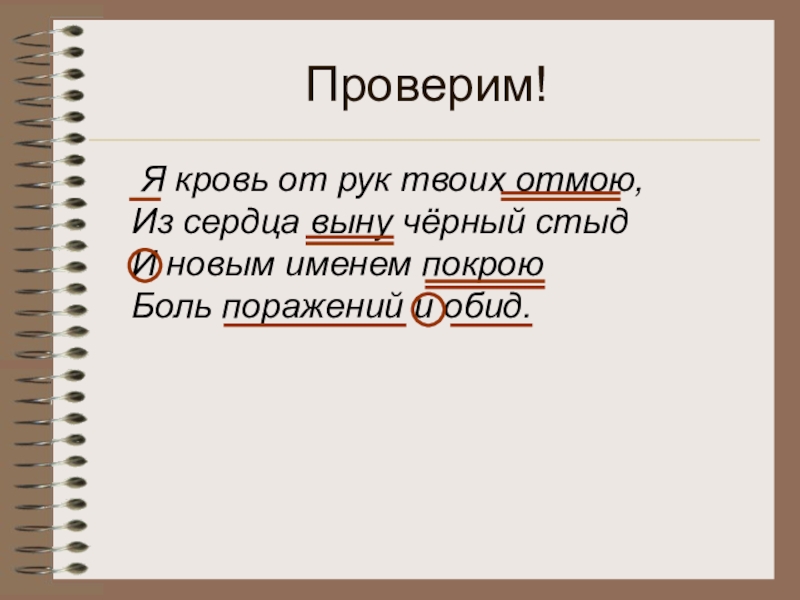 Проверим!

Я кровь от рук твоих отмою,
Из сердца выну чёрный стыд
И новым именем покрою
Боль поражений и обид.